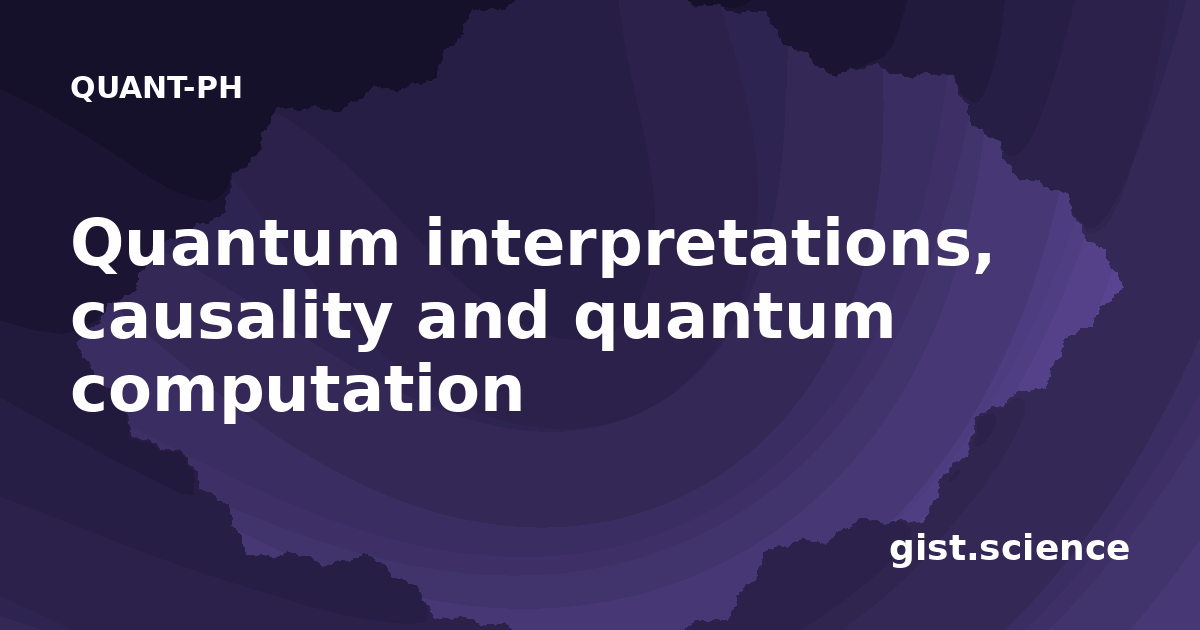 QUANT-PH

Quantum interpretations, causality and quantum computation

gist.science